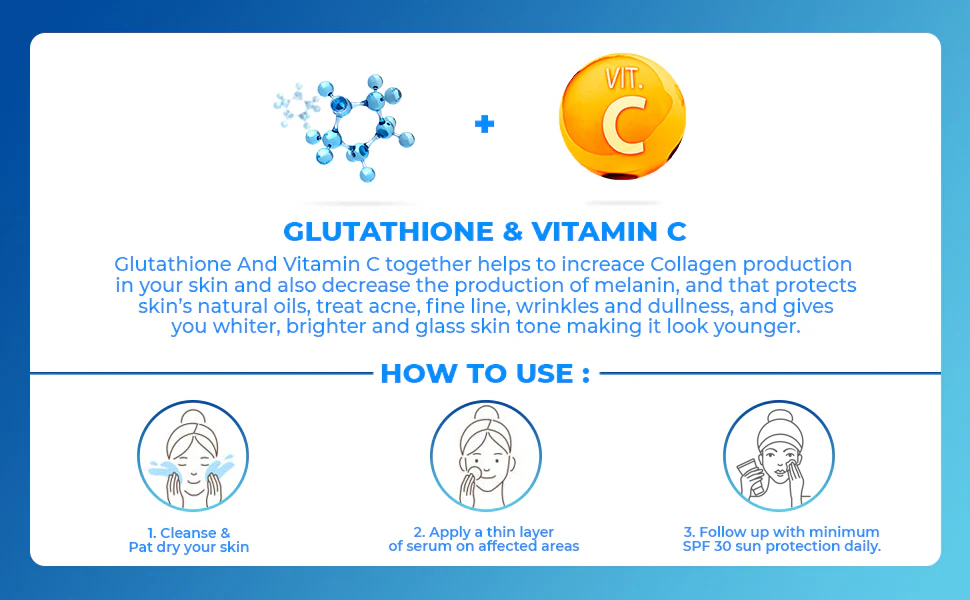 +

VIT.
C

GLUTATHIONE & VITAMIN C

Glutathione And Vitamin C together helps to increace Collagen production in your skin and also decrease the production of melanin, and that protects skin's natural oils, treat acne, fine line, wrinkles and dullness, and gives you whiter, brighter and glass skin tone making it look younger.

HOW TO USE :

1. Cleanse & Pat dry your skin

2. Apply a thin layer of serum on affected areas

3. Follow up with minimum SPF 30 sun protection daily.